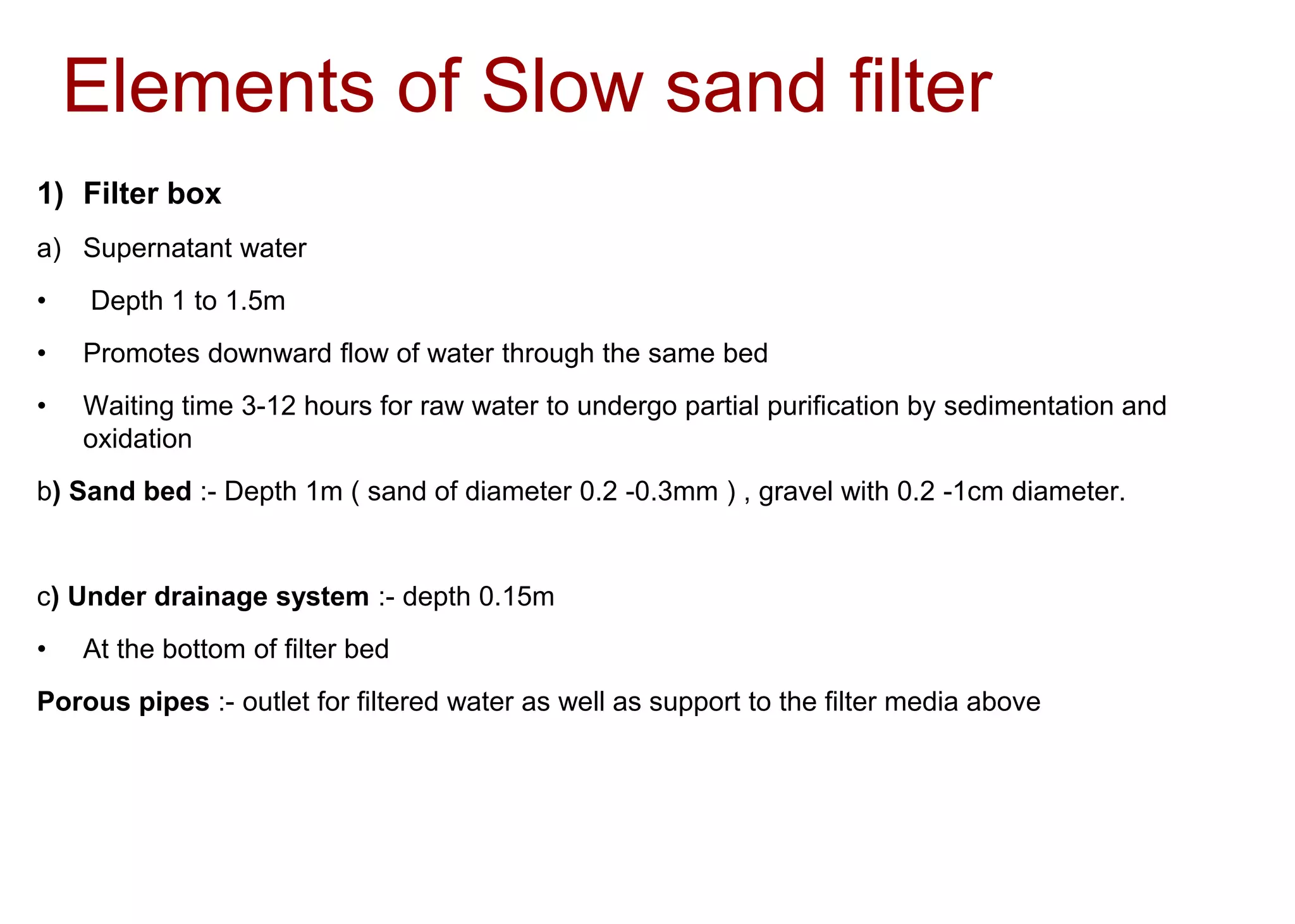 Elements of Slow sand filter

1) Filter box

a) Supernatant water

• Depth 1 to 1.5m

• Promotes downward flow of water through the same bed

• Waiting time 3-12 hours for raw water to undergo partial purification by sedimentation and oxidation

b) Sand bed :- Depth 1m ( sand of diameter 0.2 -0.3mm ) , gravel with 0.2 -1cm diameter.

c) Under drainage system :- depth 0.15m

• At the bottom of filter bed

Porous pipes :- outlet for filtered water as well as support to the filter media above